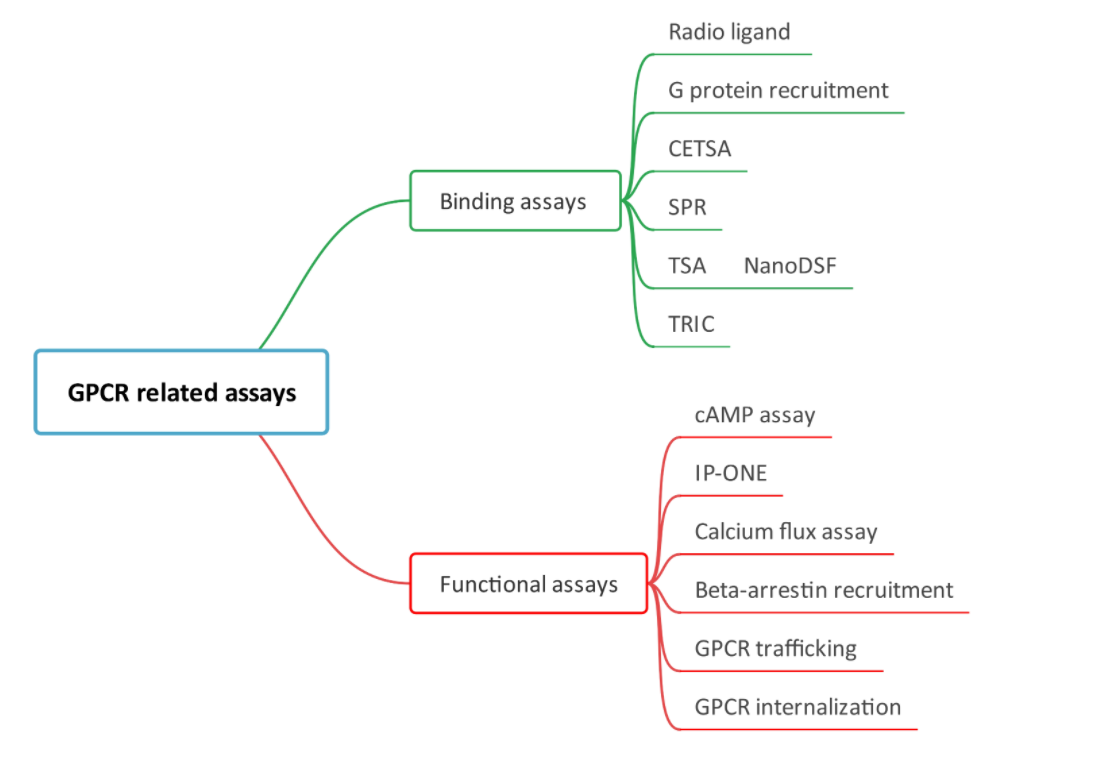 GPCR related assays

Binding assays

Radio ligand

G protein recruitment

CETSA

SPR

TSA NanoDSF

TRIC

Functional assays

cAMP assay

IP-ONE

Calcium flux assay

Beta-arrestin recruitment

GPCR trafficking

GPCR internalization